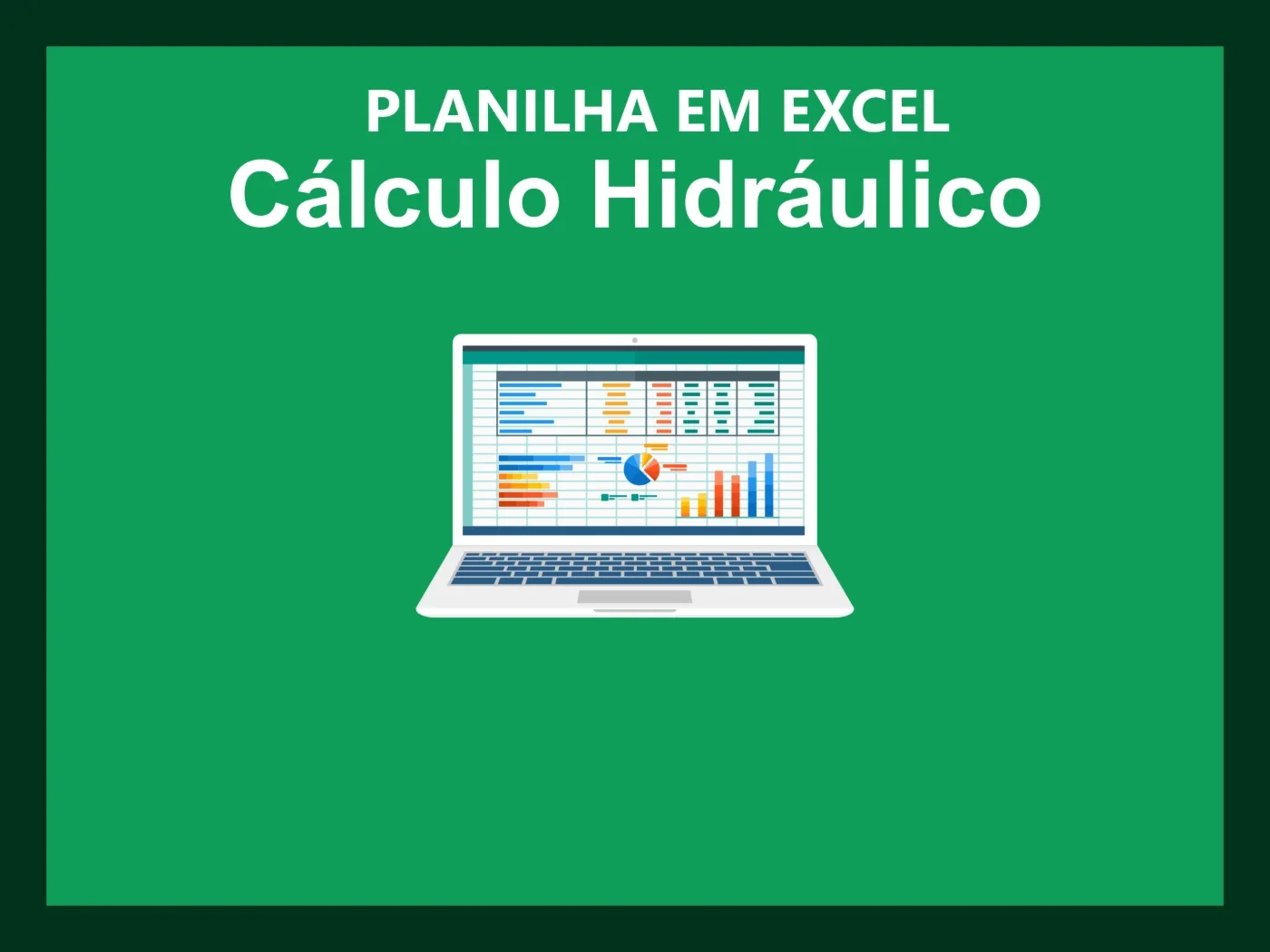 PLANILHA EM EXCEL
Cálculo Hidráulico